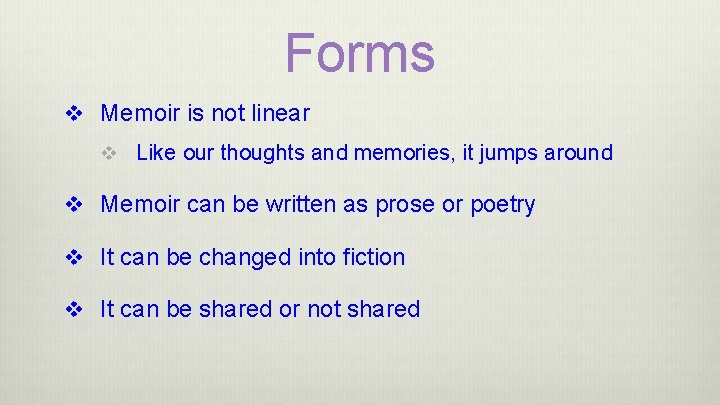 Forms

❖ Memoir is not linear

❖ Like our thoughts and memories, it jumps around

❖ Memoir can be written as prose or poetry

❖ It can be changed into fiction

❖ It can be shared or not shared